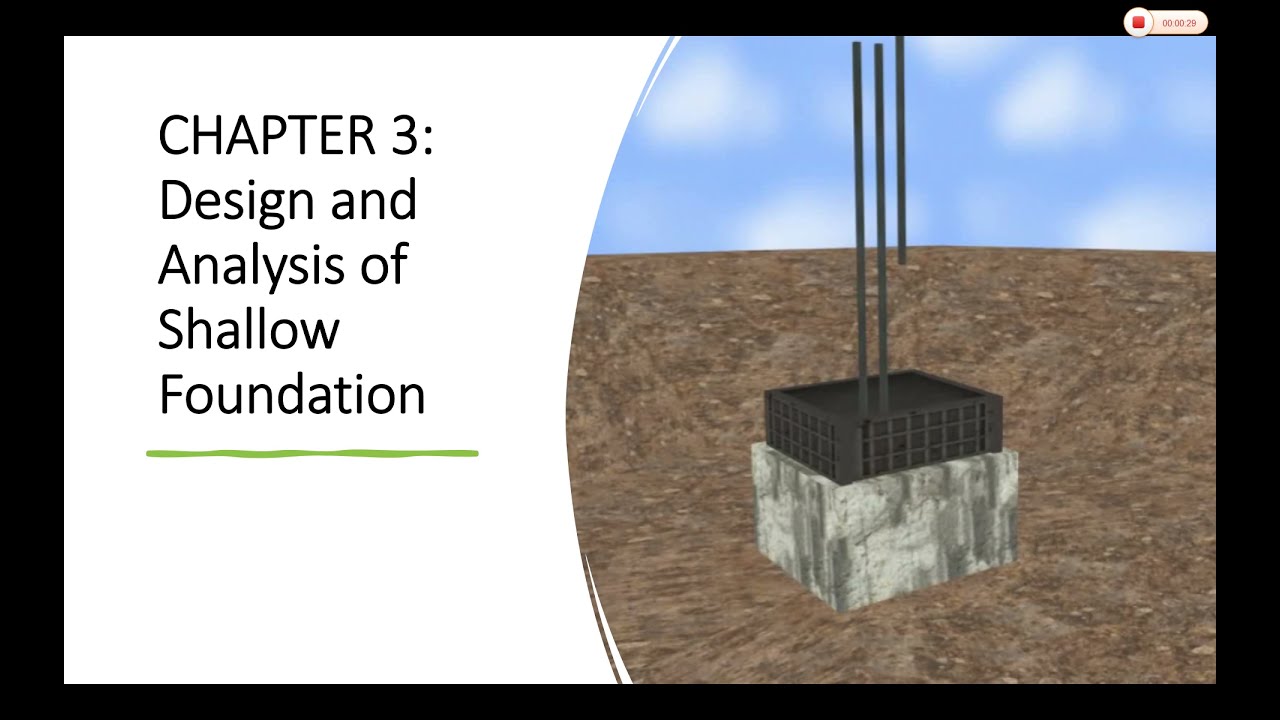 00:00:29

CHAPTER 3: Design and Analysis of Shallow Foundation